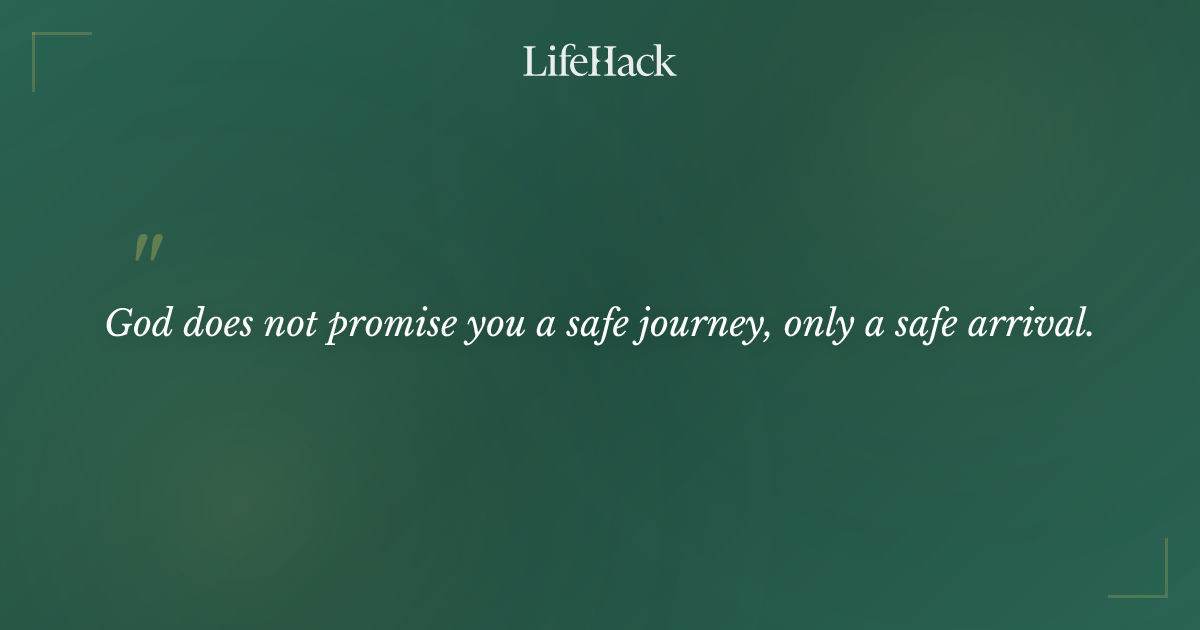 LifeHack

"

God does not promise you a safe journey, only a safe arrival.